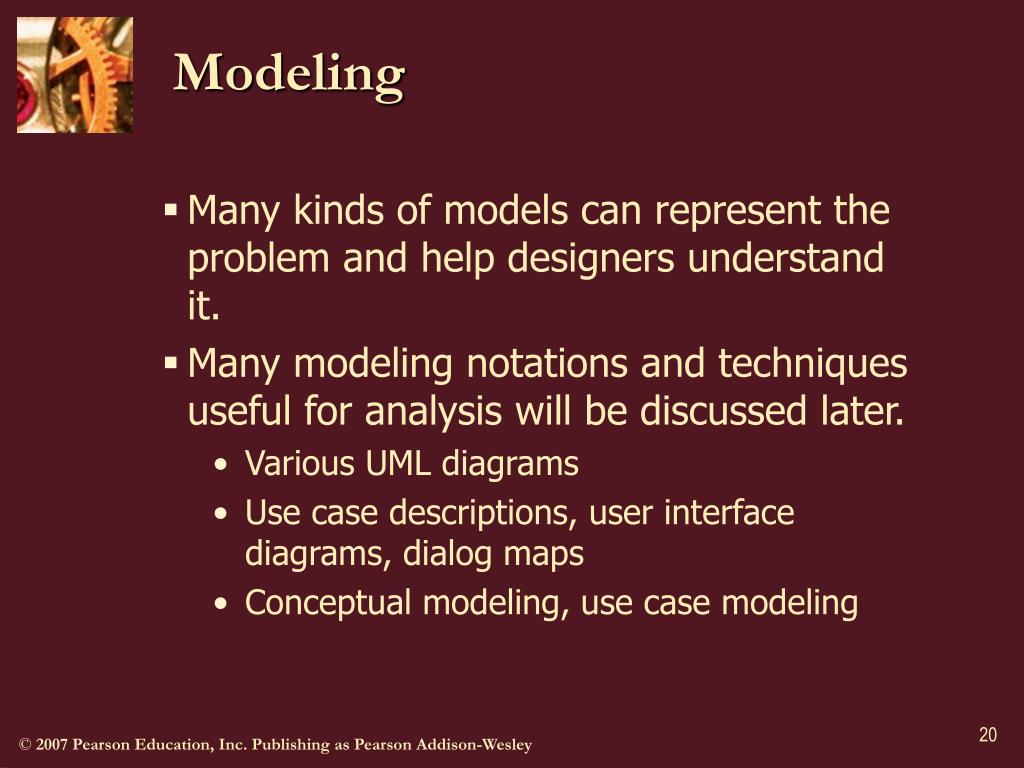 Modeling

▪ Many kinds of models can represent the problem and help designers understand it.
▪ Many modeling notations and techniques useful for analysis will be discussed later.
• Various UML diagrams
• Use case descriptions, user interface diagrams, dialog maps
• Conceptual modeling, use case modeling

© 2007 Pearson Education, Inc. Publishing as Pearson Addison-Wesley

20